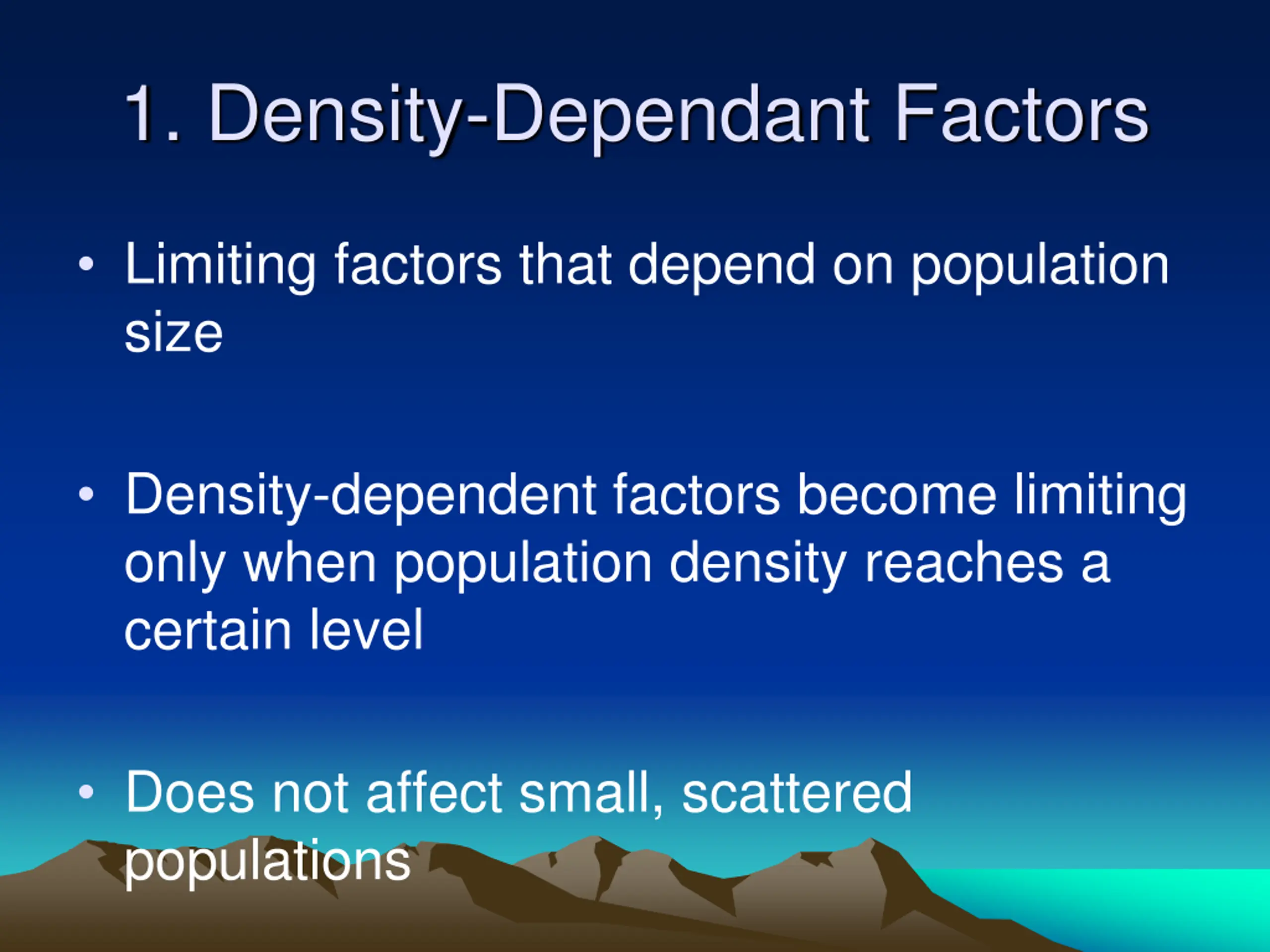 1. Density-Dependant Factors

• Limiting factors that depend on population size

• Density-dependent factors become limiting only when population density reaches a certain level

• Does not affect small, scattered populations